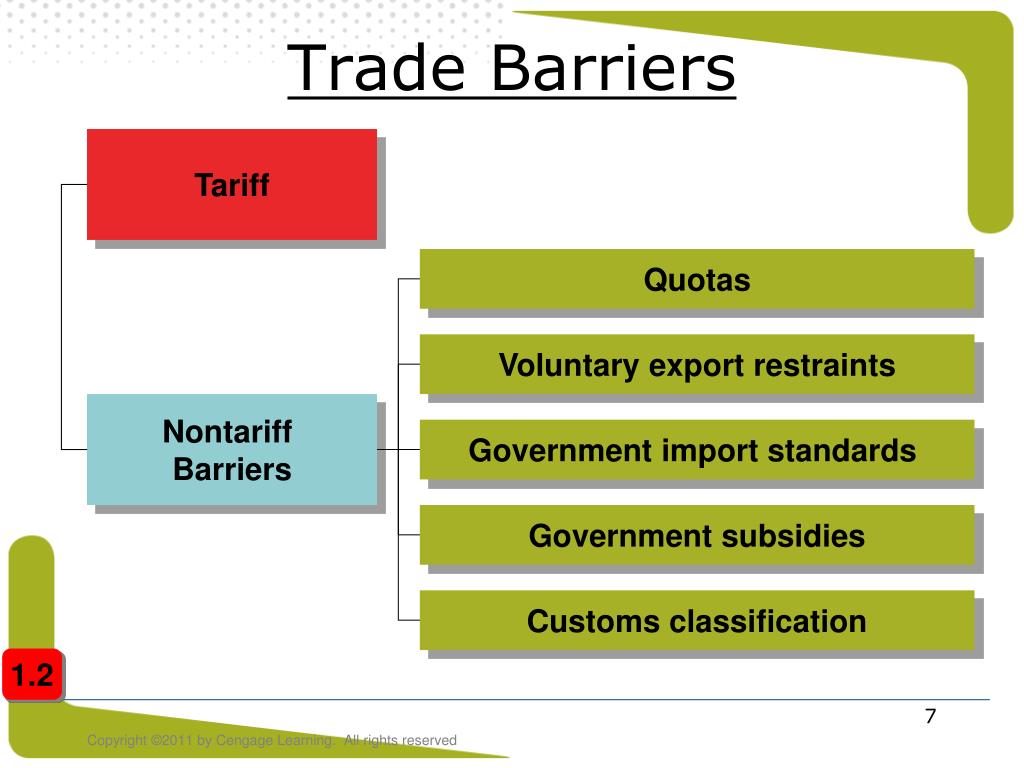 Trade Barriers

Tariff

Nontariff Barriers

Quotas

Voluntary export restraints

Government import standards

Government subsidies

Customs classification

1.2

7

Copyright ©2011 by Cengage Learning. All rights reserved